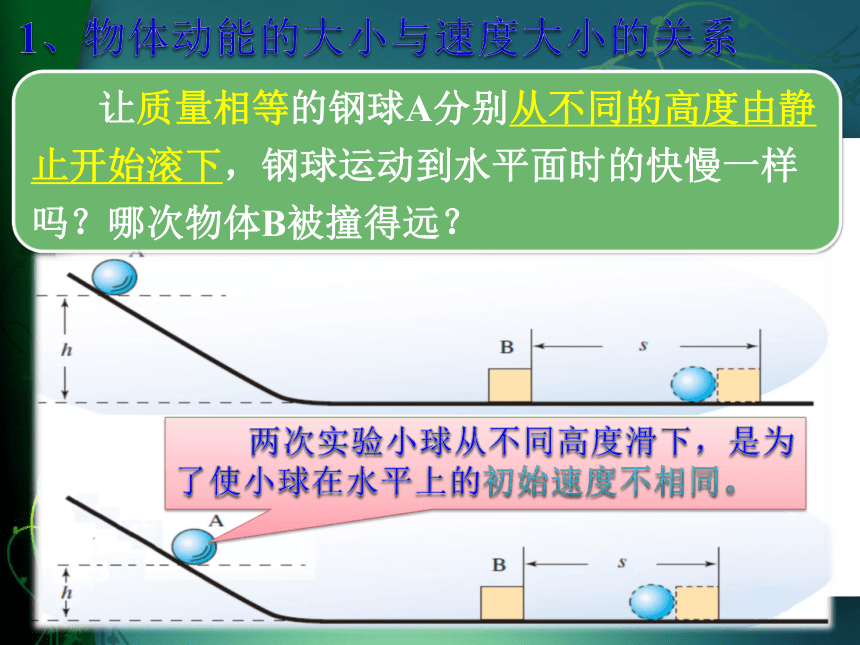 1、物体动能的大小与速度大小的关系

让质量相等的钢球A分别从不同的高度由静止开始滚下，钢球运动到水平面时的快慢一样吗？哪次物体B被撞得远？

A

h

B

s

两次实验小球从不同高度滑下，是为了使小球在水平上的初始速度不相同。

A

h

B

s